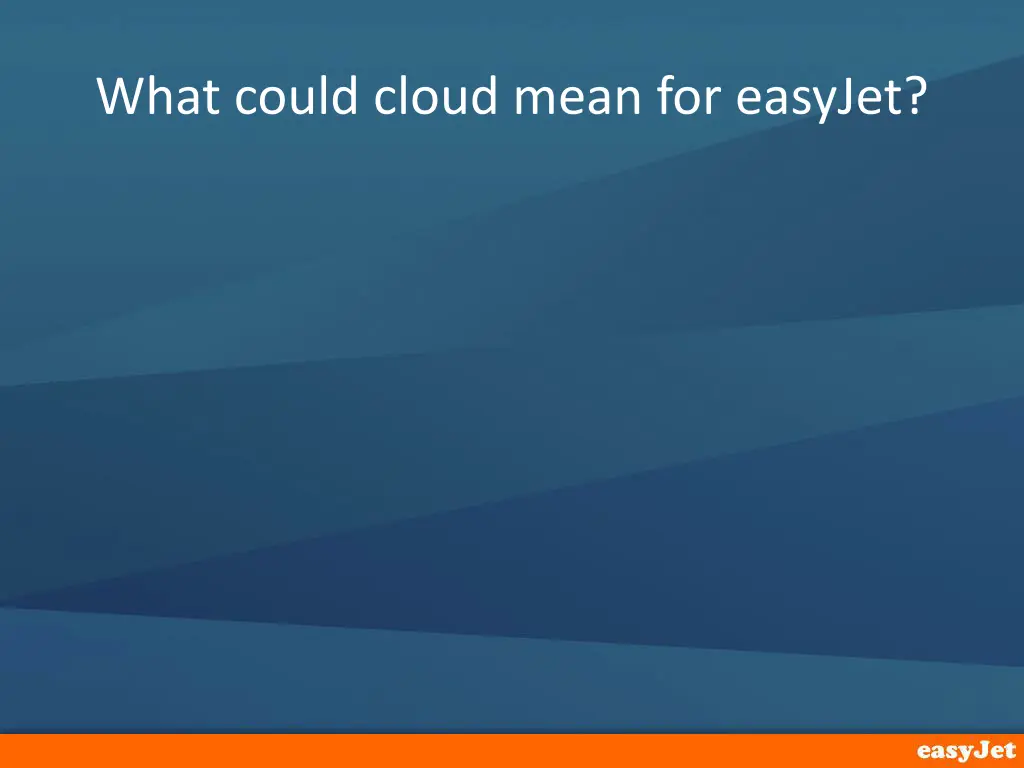 What could cloud mean for easyJet?

easyJet